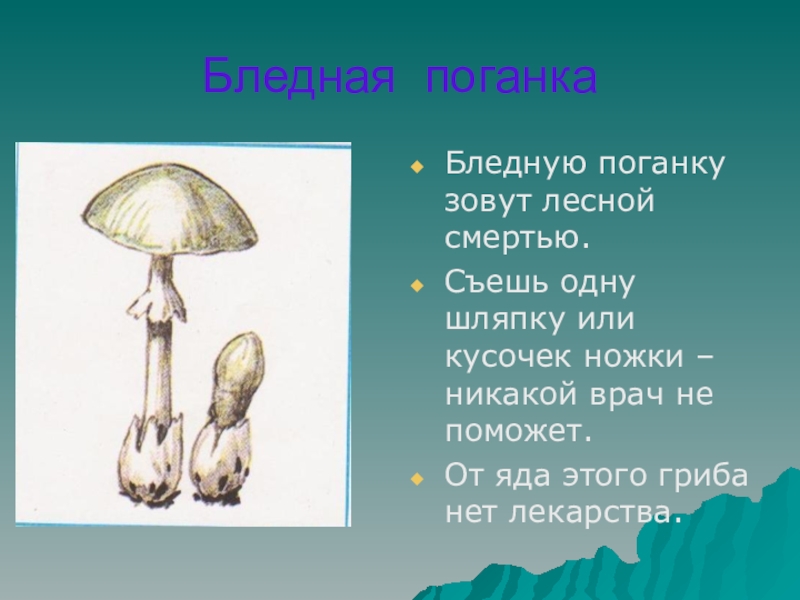 Бледная поганка

Бледную поганку зовут лесной смертью.

Съешь одну шляпку или кусочек ножки – никакой врач не поможет.

От яда этого гриба нет лекарства.